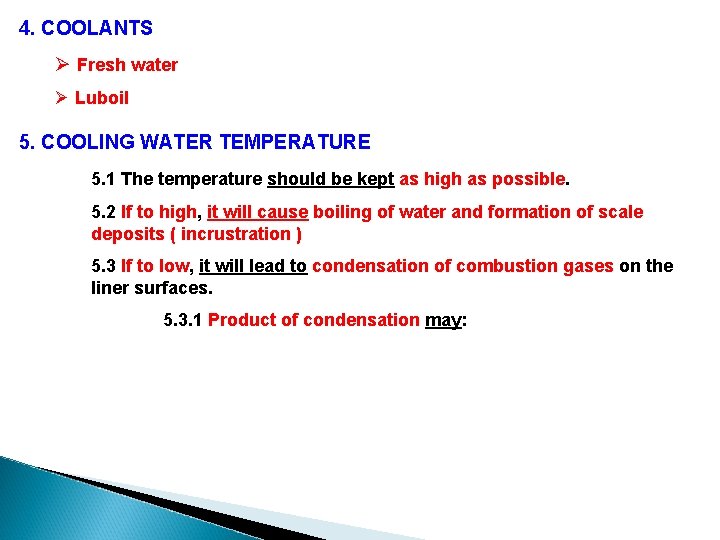 4. COOLANTS

➢ Fresh water

➢ Luboil

5. COOLING WATER TEMPERATURE

5.1 The temperature should be kept as high as possible.

5.2 If to high, it will cause boiling of water and formation of scale deposits ( incrustration )

5.3 If to low, it will lead to condensation of combustion gases on the liner surfaces.

5.3.1 Product of condensation may: